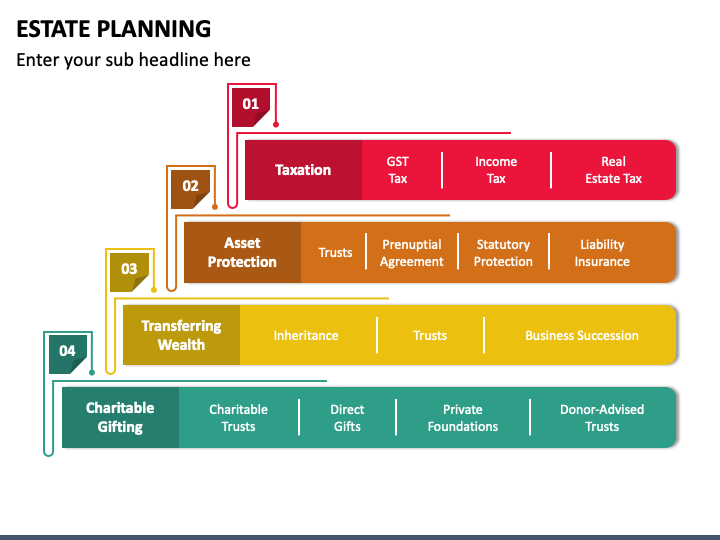 ESTATE PLANNING

Enter your sub headline here

01

Taxation

GST Tax

Income Tax

Real Estate Tax

02

Asset Protection

Trusts

Prenuptial Agreement

Statutory Protection

Liability Insurance

03

Transferring Wealth

Inheritance

Trusts

Business Succession

04

Charitable Gifting

Charitable Trusts

Direct Gifts

Private Foundations

Donor-Advised Trusts